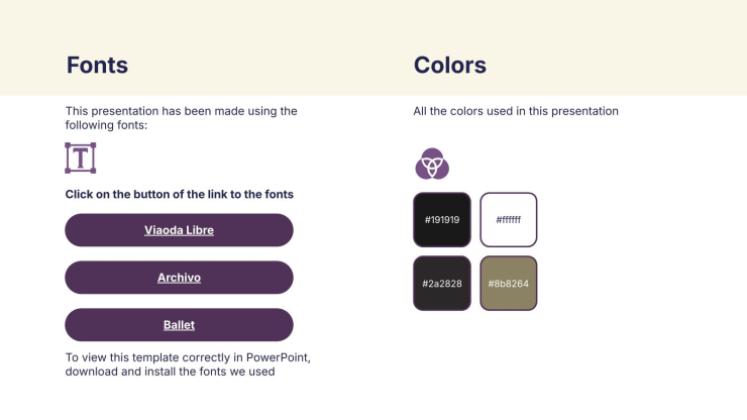 Fonts

This presentation has been made using the following fonts:

T

Click on the button of the link to the fonts

Viaoda Libre

Archivo

Ballet

To view this template correctly in PowerPoint, download and install the fonts we used

Colors

All the colors used in this presentation

#191919

#ffffff

#2a2828

#8b8264